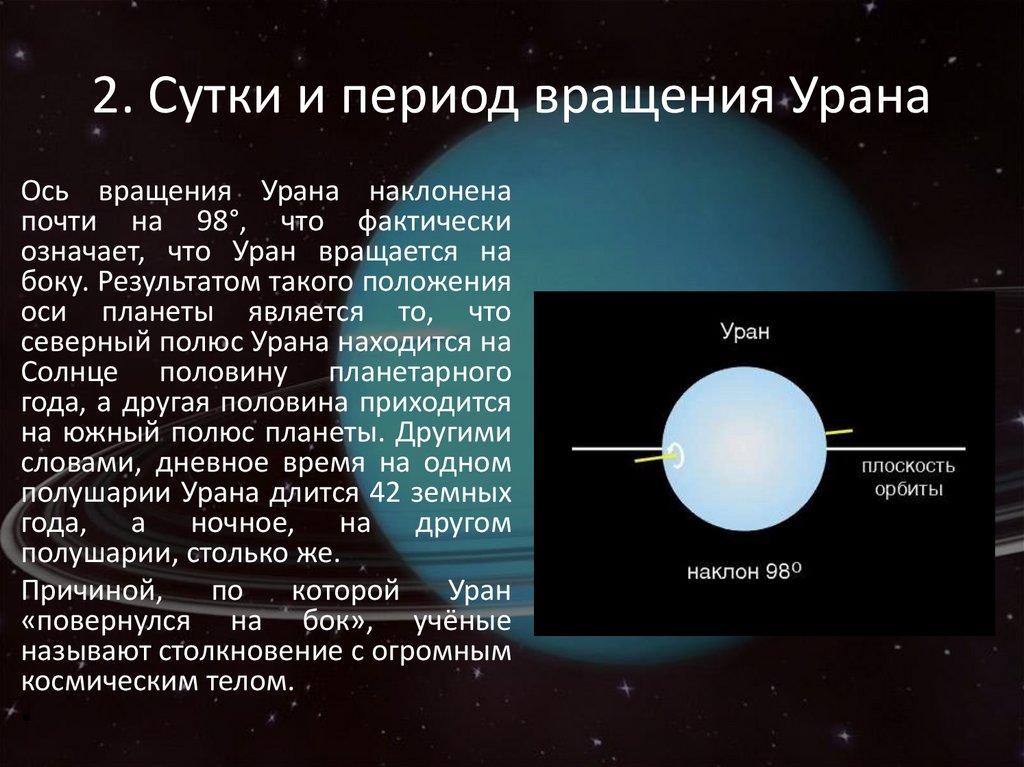 2. Сутки и период вращения Урана

Ось вращения Урана наклонена почти на 98°, что фактически означает, что Уран вращается на боку. Результатом такого положения оси планеты является то, что северный полюс Урана находится на Солнце половину планетарного года, а другая половина приходится на южный полюс планеты. Другими словами, дневное время на одном полушарии Урана длится 42 земных года, а ночное, на другом полушарии, столько же.

Причиной, по которой Уран «повернулся на бок», учёные называют столкновение с огромным космическим телом.

Уран

плоскость орбиты

наклон 98°